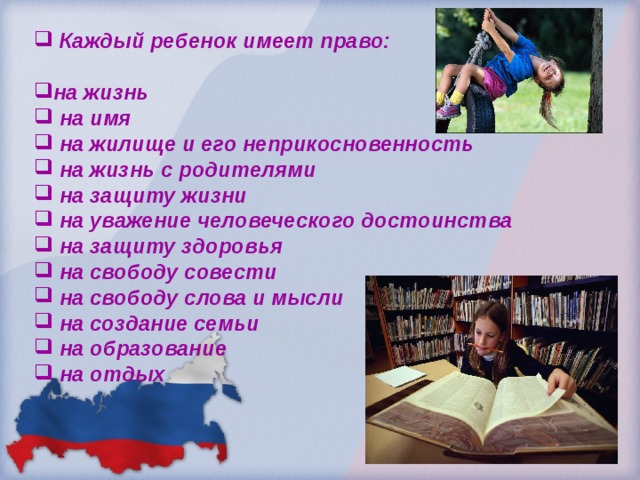 ❑ Каждый ребенок имеет право:

❑на жизнь
❑ на имя
❑ на жилище и его неприкосновенность
❑ на жизнь с родителями
❑ на защиту жизни
❑ на уважение человеческого достоинства
❑ на защиту здоровья
❑ на свободу совести
❑ на свободу слова и мысли
❑ на создание семьи
❑ на образование
❑ на отдых